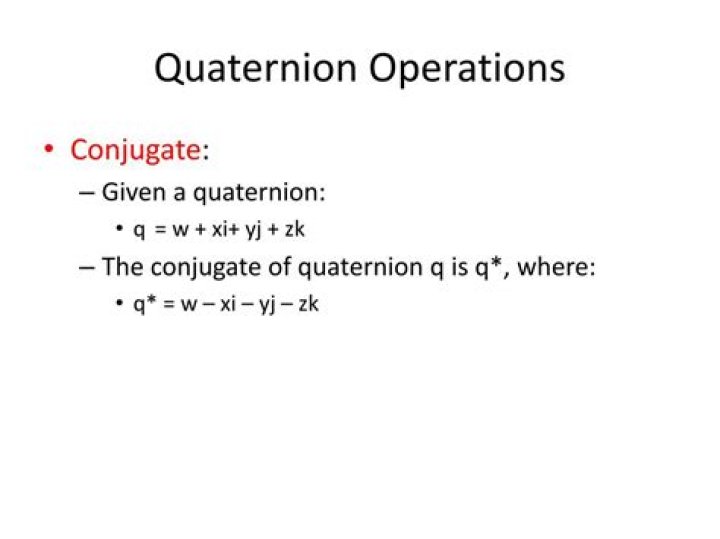 Quaternion Operations

• Conjugate:

– Given a quaternion:

• $q = w + xi + yj + zk$

– The conjugate of quaternion q is q*, where:

• $q^* = w - xi - yj - zk$